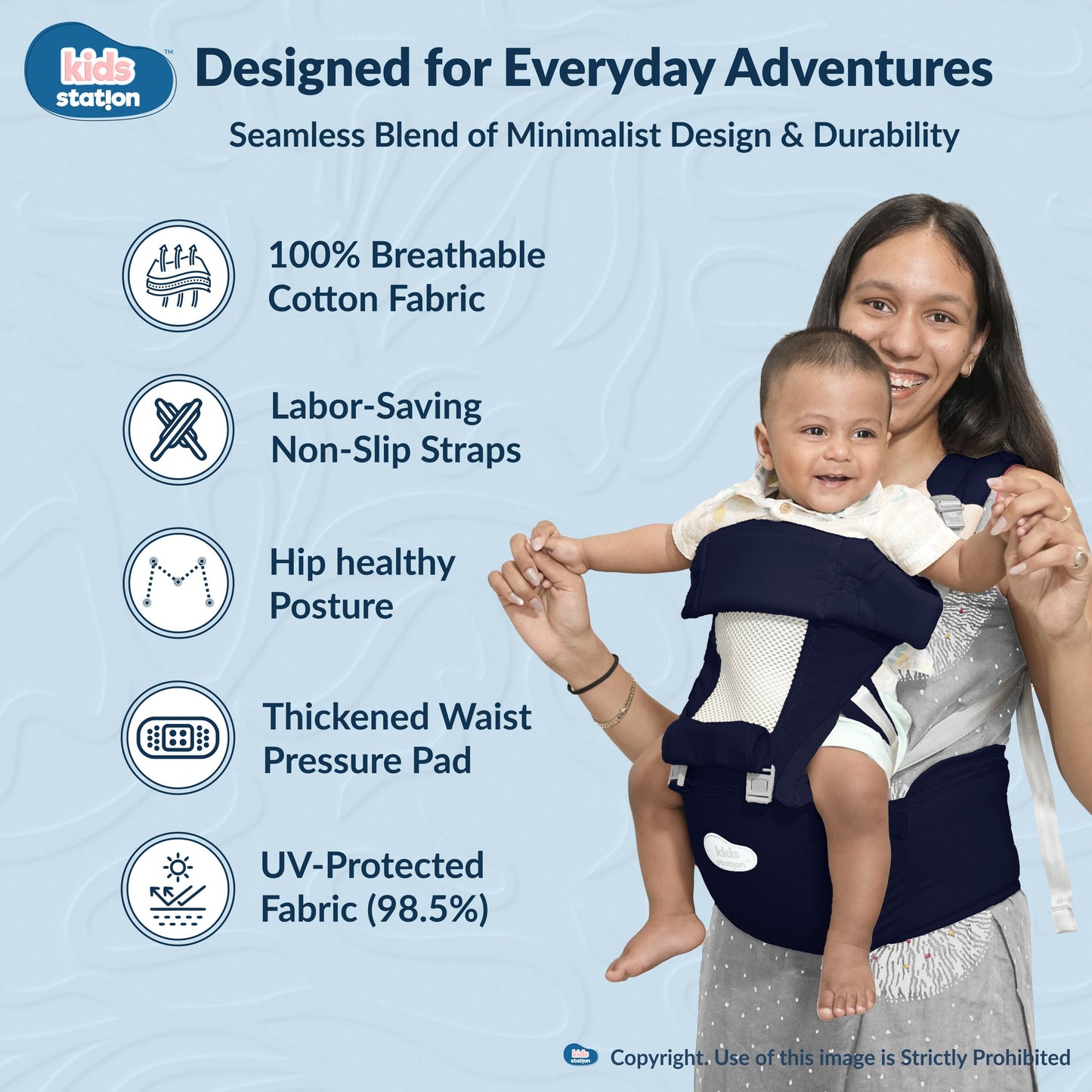 kids station™

Designed for Everyday Adventures

Seamless Blend of Minimalist Design & Durability

100% Breathable Cotton Fabric

Labor-Saving Non-Slip Straps

Hip healthy Posture

Thickened Waist Pressure Pad

UV-Protected Fabric (98.5%)

kids station

kids station

Copyright. Use of this image is Strictly Prohibited